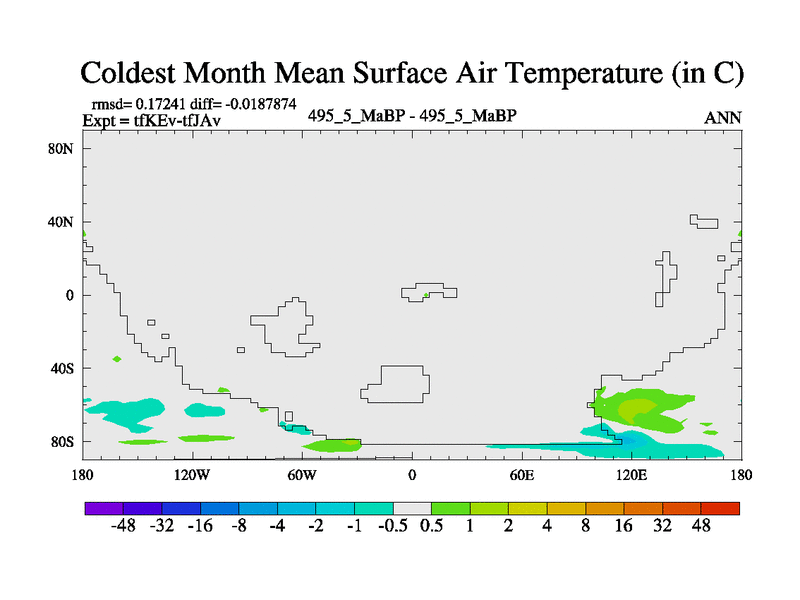 Coldest Month Mean Surface Air Temperature (in C)

rmsd= 0.17241 diff= -0.0187874
Expt = tfKEv-tfJAv

495_5_MaBP - 495_5_MaBP

ANN

80N
40N
0
40S
80S

180
120W
60W
0
60E
120E
180

-48 -32 -16 -8 -4 -2 -1 -0.5 0.5 1 2 4 8 16 32 48